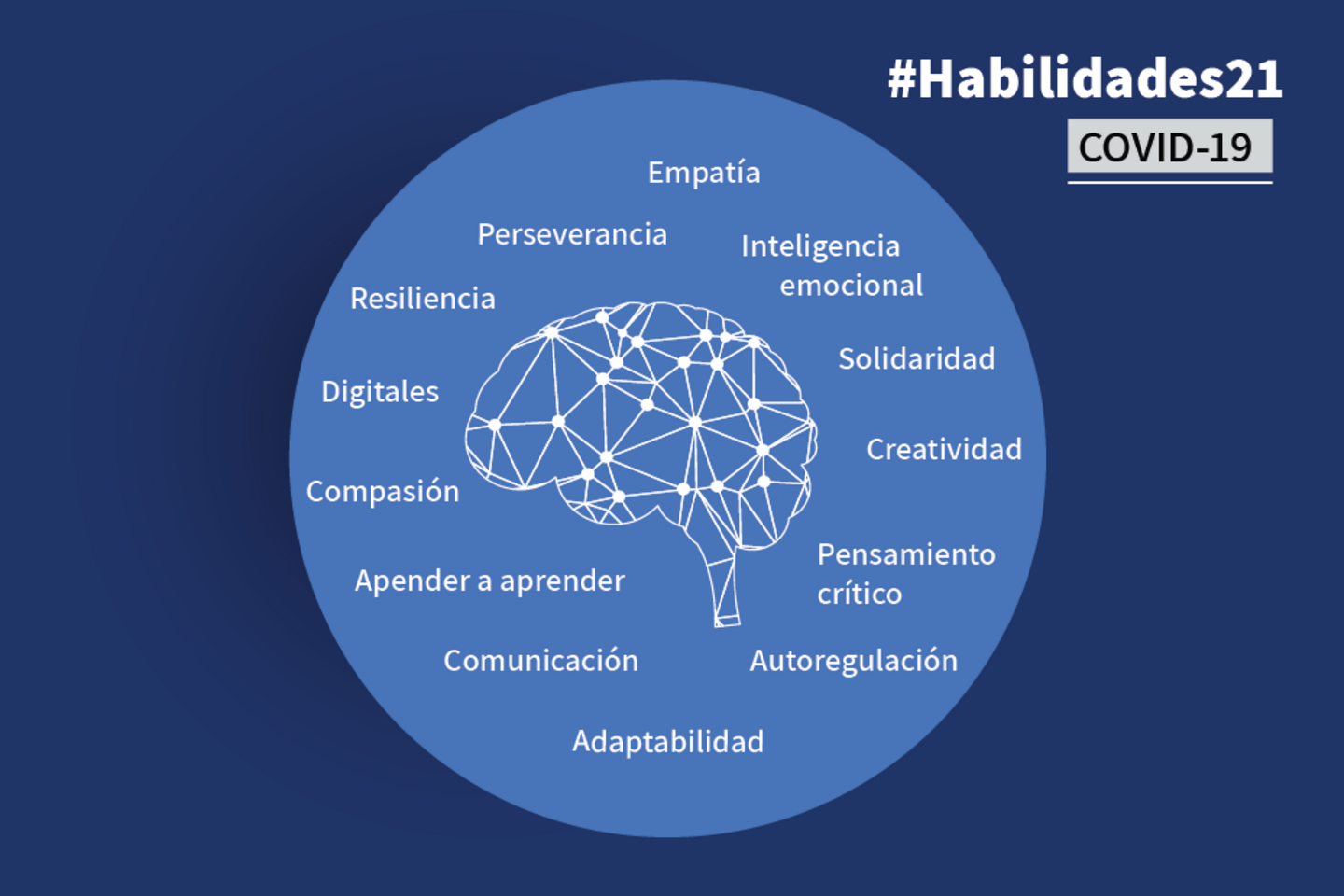 #Habilidades21

COVID-19

Empatía

Perseverancia

Inteligencia emocional

Resiliencia

Solidaridad

Digitales

Creatividad

Compasión

Pensamiento crítico

Apender a aprender

Comunicación

Autoregulación

Adaptabilidad